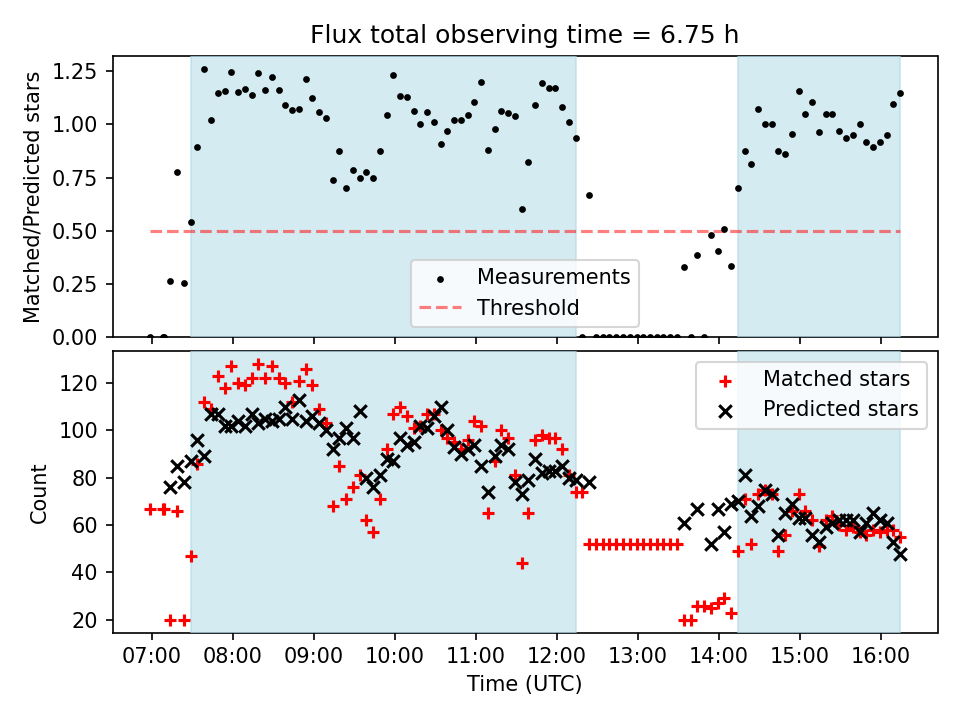 Flux total observing time = 6.75 h

Matched/Predicted stars

1.25
1.00
0.75
0.50
0.25
0.00

Measurements
Threshold

Count

120
100
80
60
40
20

Matched stars
Predicted stars

07:00
08:00
09:00
10:00
11:00
12:00
13:00
14:00
15:00
16:00

Time (UTC)